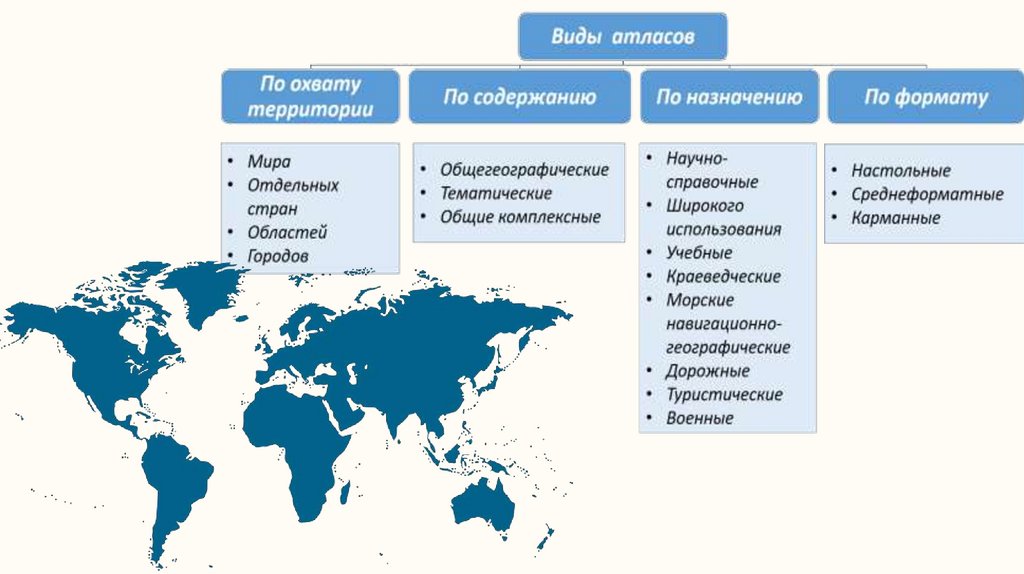 Виды атласов

По охвату территории
- Мира
- Отдельных стран
- Областей
- Городов

По содержанию
- Общегеографические
- Тематические
- Общие комплексные

По назначению
- Научно-справочные
- Широкого использования
- Учебные
- Краеведческие
- Морские навигационно-географические
- Дорожные
- Туристические
- Военные

По формату
- Настольные
- Среднеформатные
- Карманные